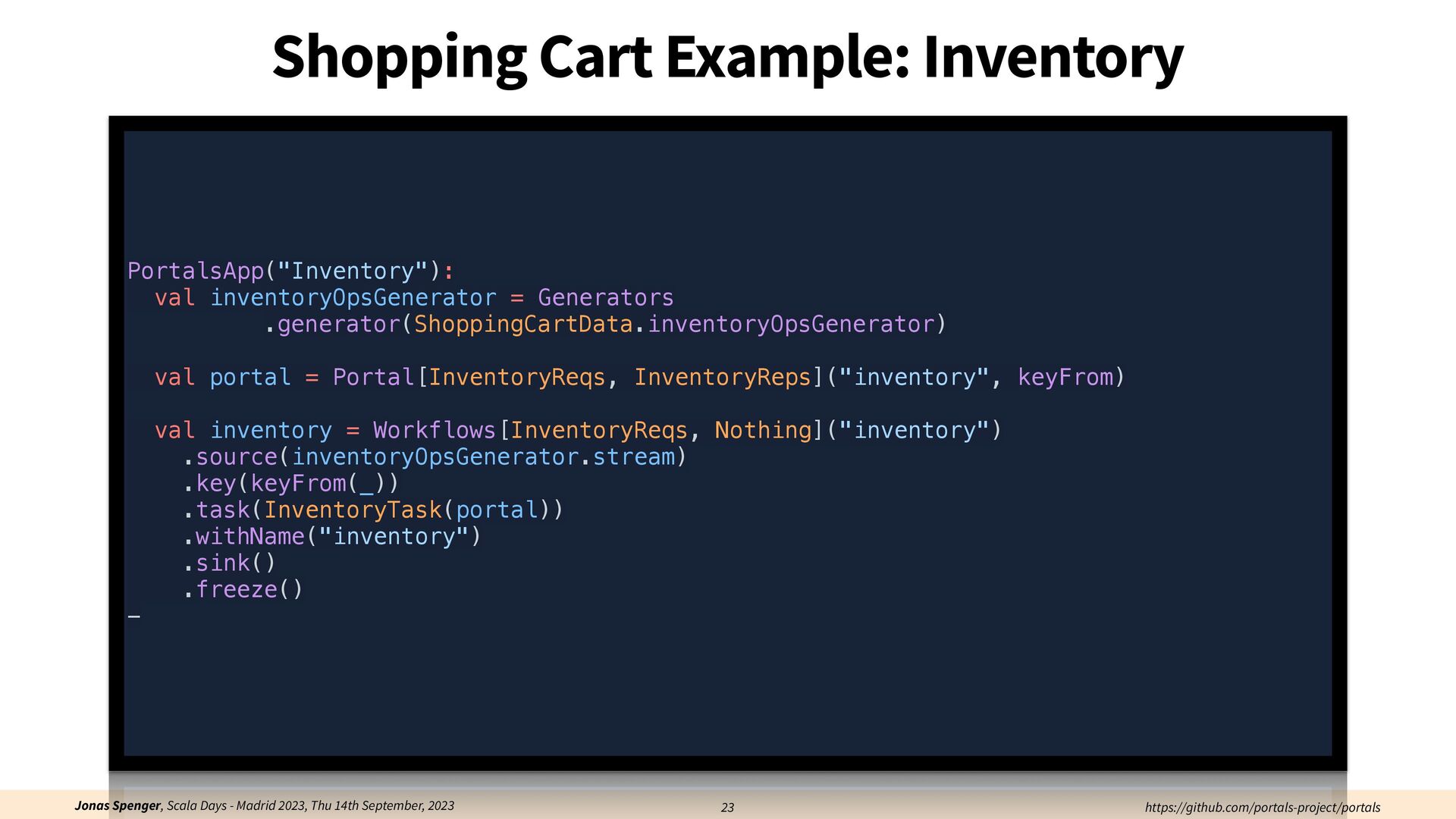 Shopping Cart Example: Inventory

PortalsApp("Inventory"):
  val inventoryOpsGenerator = Generators
          .generator(ShoppingCartData.inventoryOpsGenerator)

  val portal = Portal[InventoryReqs, InventoryReps]("inventory", keyFrom)

  val inventory = Workflows[InventoryReqs, Nothing]("inventory")
    .source(inventoryOpsGenerator.stream)
    .key(keyFrom(_))
    .task(InventoryTask(portal))
    .withName("inventory")
    .sink()
    .freeze()
_

Jonas Spenger, Scala Days - Madrid 2023, Thu 14th September, 2023 23 https://github.com/portals-project/portals